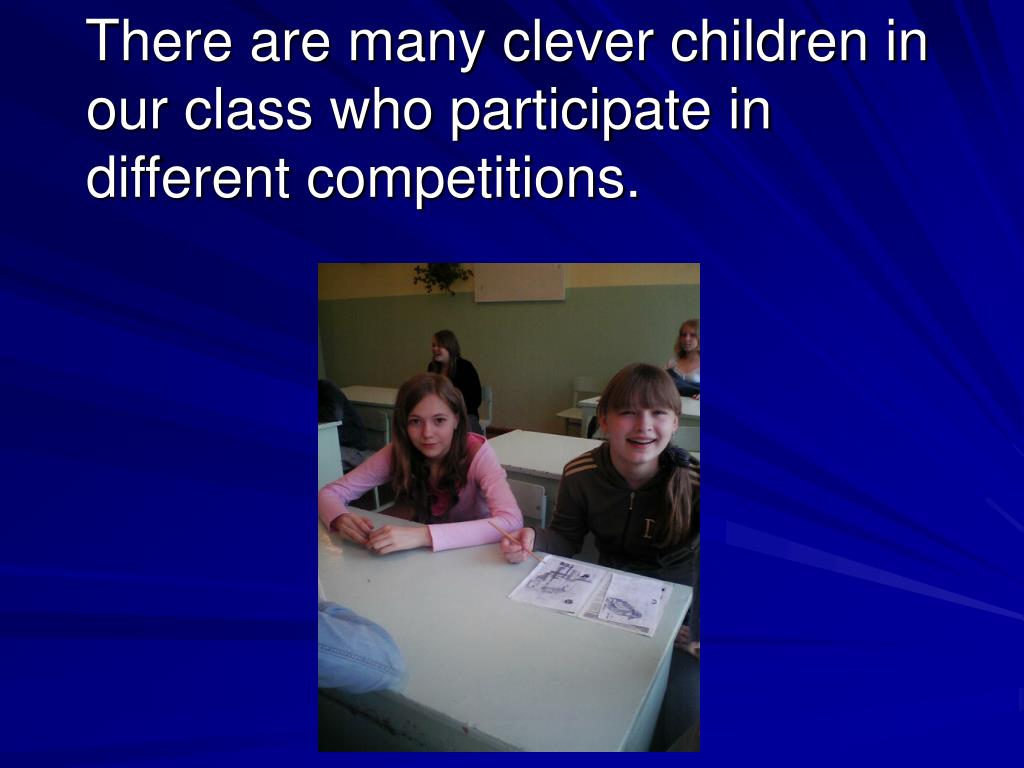 There are many clever children in our class who participate in different competitions.